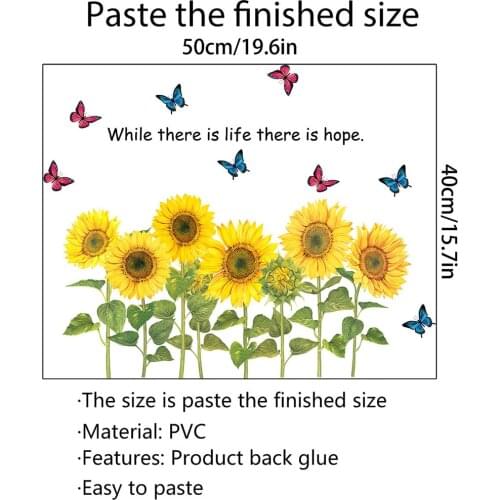 Paste the finished size

50cm/19.6in

While there is life there is hope.

40cm/15.7in

·The size is paste the finished size

·Material: PVC

·Features: Product back glue

·Easy to paste